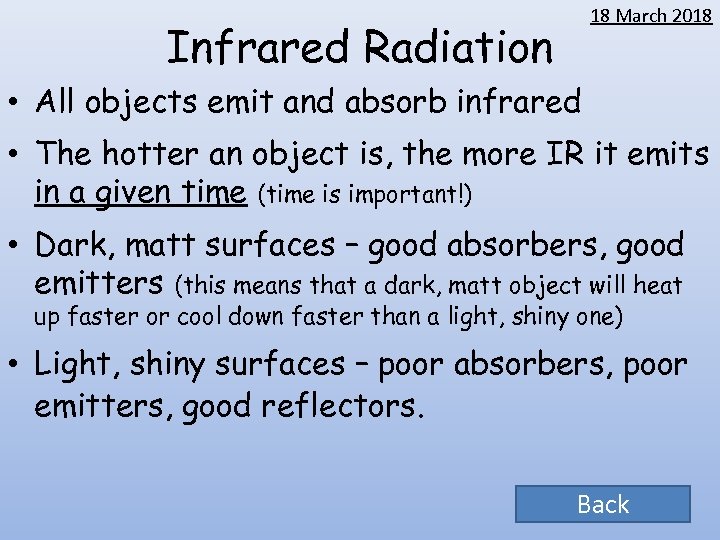 18 March 2018

Infrared Radiation

• All objects emit and absorb infrared

• The hotter an object is, the more IR it emits in a given time (time is important!)

• Dark, matt surfaces – good absorbers, good emitters (this means that a dark, matt object will heat up faster or cool down faster than a light, shiny one)

• Light, shiny surfaces – poor absorbers, poor emitters, good reflectors.

Back